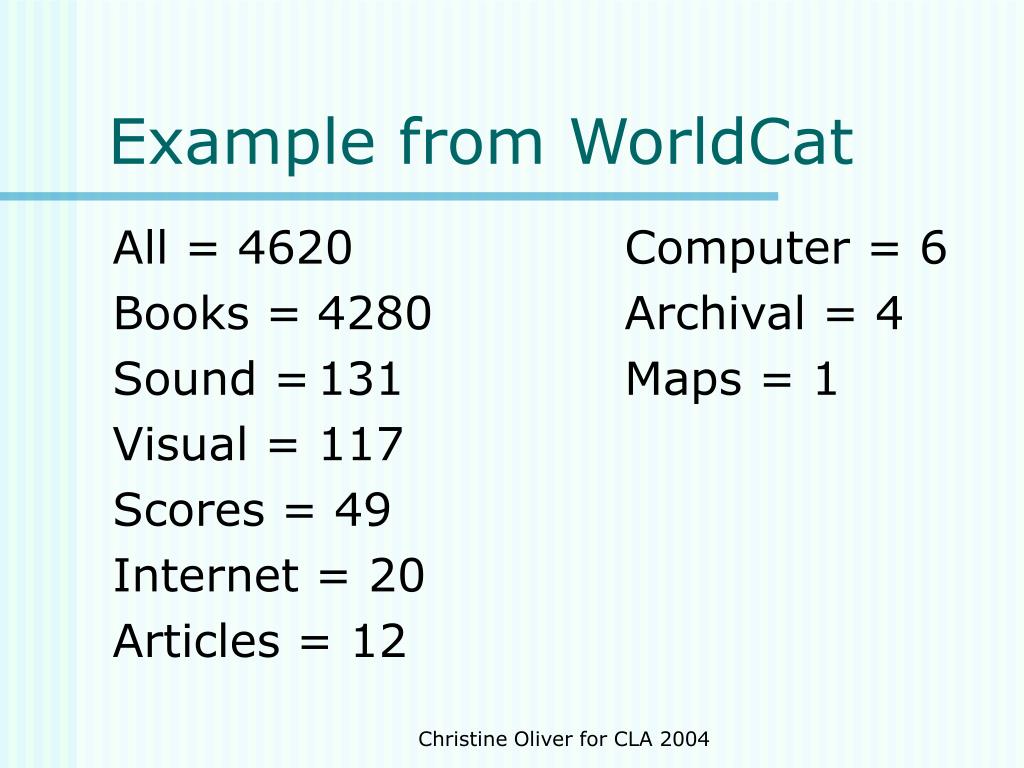 Example from WorldCat

All = 4620
Books = 4280
Sound = 131
Visual = 117
Scores = 49
Internet = 20
Articles = 12

Computer = 6
Archival = 4
Maps = 1

Christine Oliver for CLA 2004